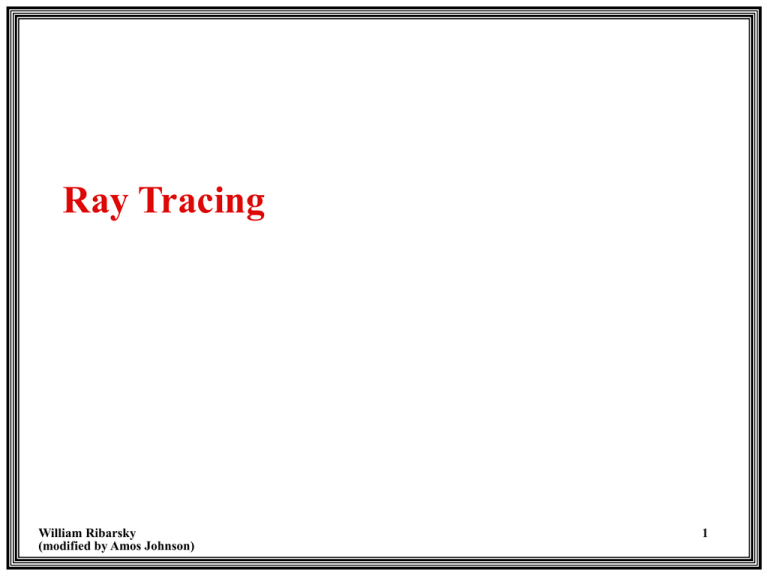 Ray Tracing

William Ribarsky
(modified by Amos Johnson)

1